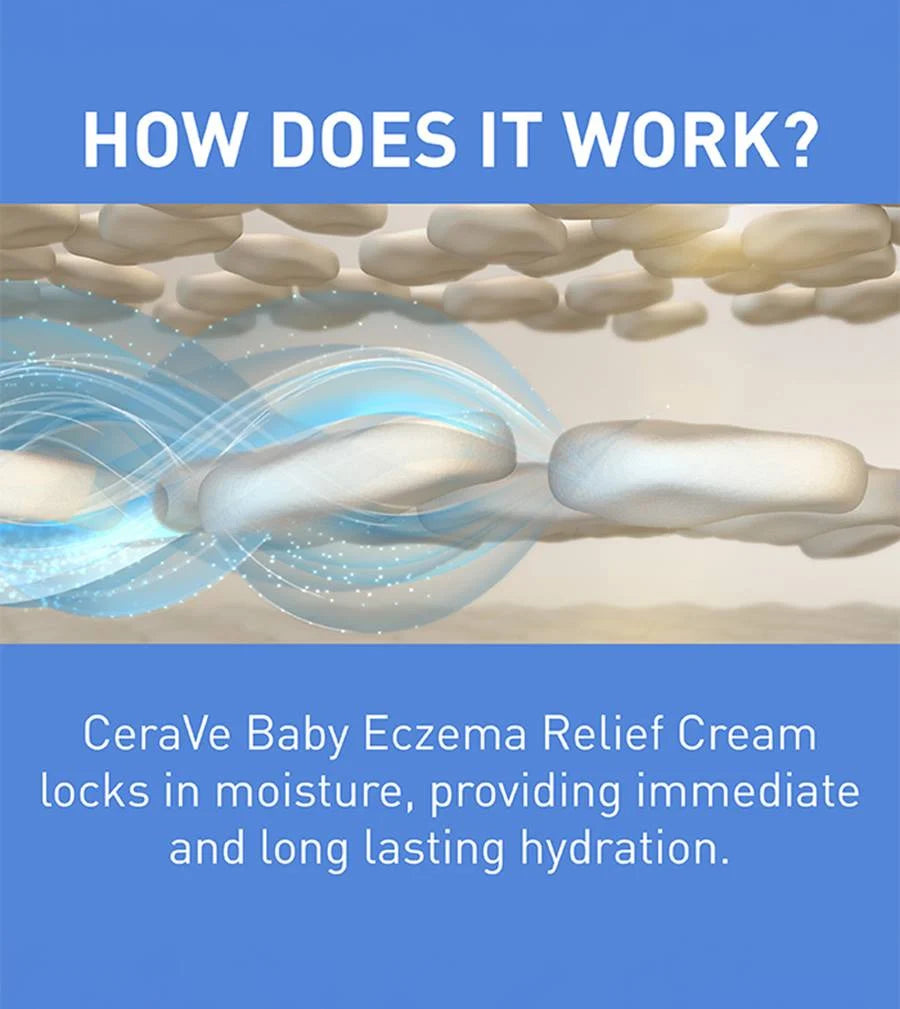 HOW DOES IT WORK?

CeraVe Baby Eczema Relief Cream locks in moisture, providing immediate and long lasting hydration.